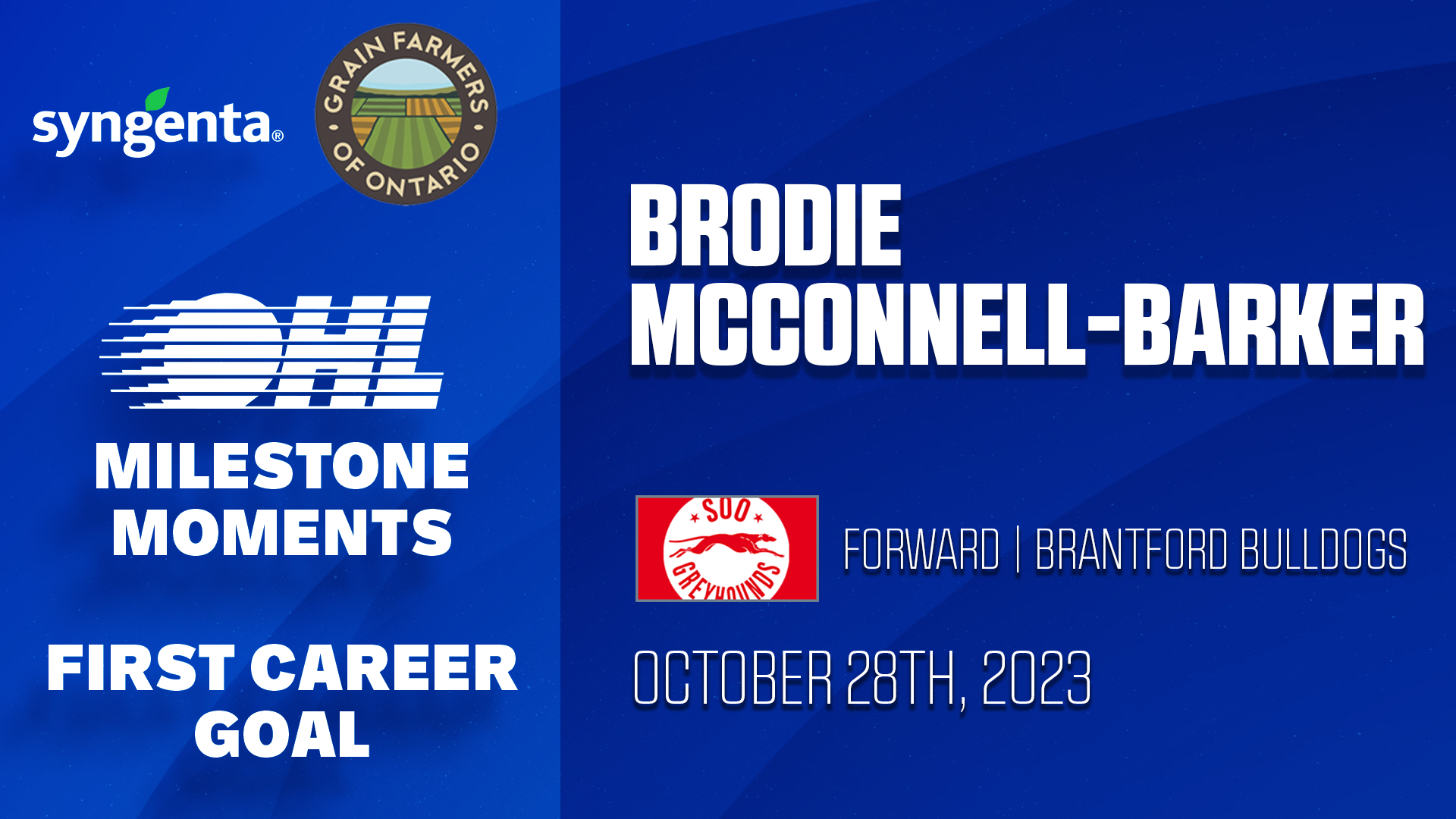 syngenta®

GRAIN FARMERS OF ONTARIO

OHL

MILESTONE MOMENTS

FIRST CAREER GOAL

BRODIE MCCONNELL-BARKER

SOO GREYHOUNDS

FORWARD | BRANTFORD BULLDOGS

OCTOBER 28TH, 2023